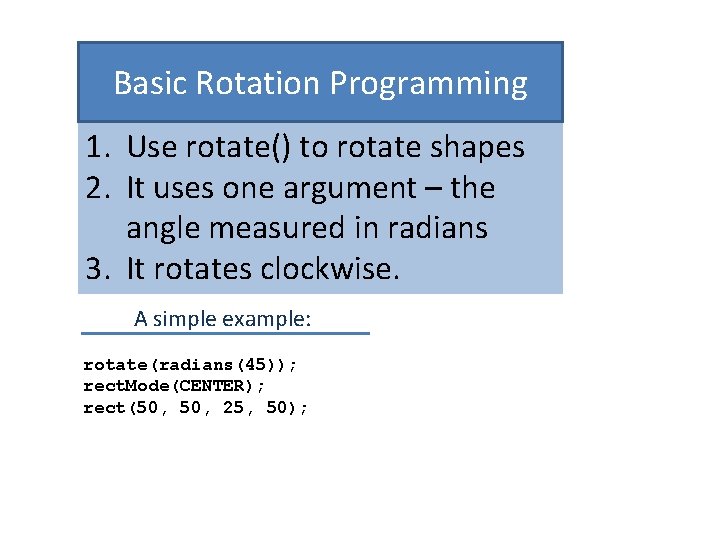 Basic Rotation Programming

1. Use rotate() to rotate shapes
2. It uses one argument – the angle measured in radians
3. It rotates clockwise.

A simple example:

rotate(radians(45));
rectMode(CENTER);
rect(50, 50, 25, 50);